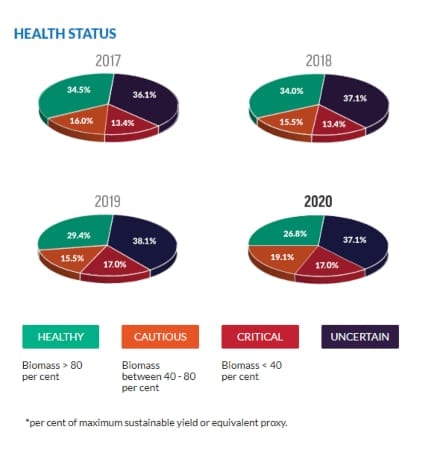 HEALTH STATUS

2017

34.5%
36.1%
16.0%
13.4%

2018

34.0%
37.1%
15.5%
13.4%

2019

29.4%
38.1%
15.5%
17.0%

2020

26.8%
37.1%
19.1%
17.0%

HEALTHY

Biomass > 80 per cent

CAUTIOUS

Biomass between 40 - 80 per cent

CRITICAL

Biomass < 40 per cent

UNCERTAIN

*per cent of maximum sustainable yield or equivalent proxy.